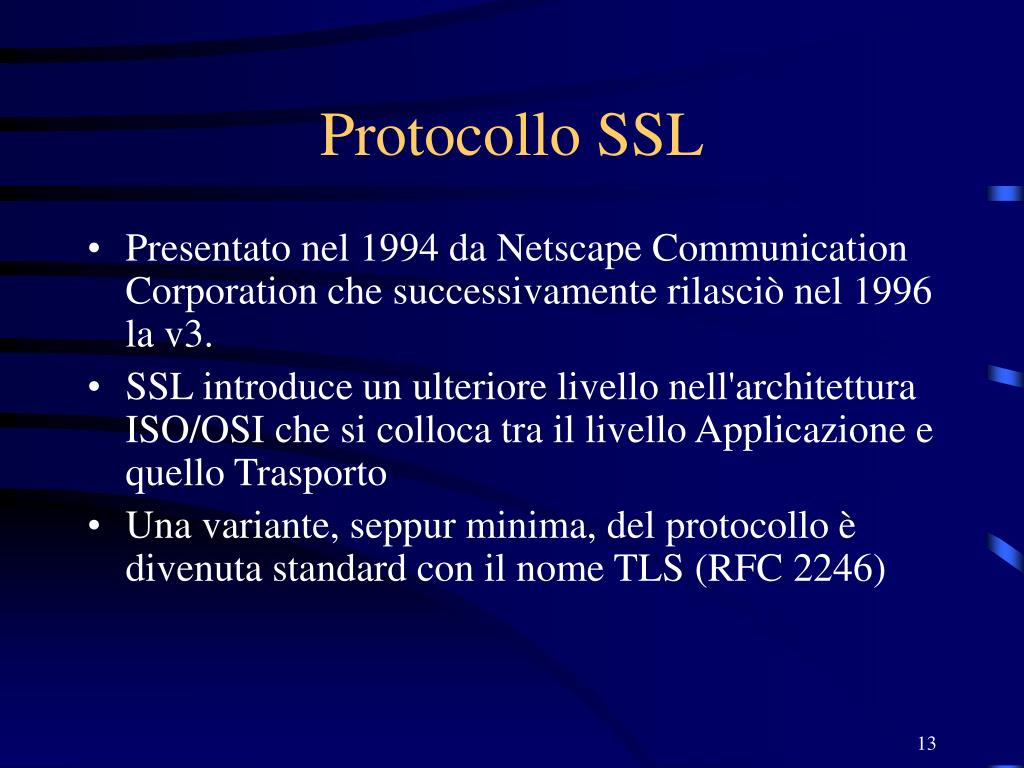 Protocollo SSL

• Presentato nel 1994 da Netscape Communication Corporation che successivamente rilasciò nel 1996 la v3.
• SSL introduce un ulteriore livello nell'architettura ISO/OSI che si colloca tra il livello Applicazione e quello Trasporto
• Una variante, seppur minima, del protocollo è divenuta standard con il nome TLS (RFC 2246)

13